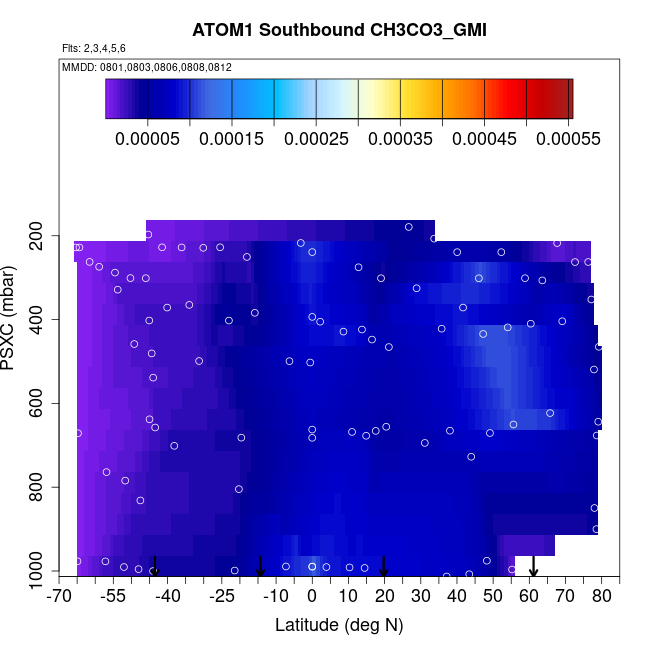 ATOM1 Southbound CH3CO3_GMI

Flts: 2,3,4,5,6

MMDD: 0801,0803,0806,0808,0812

0.00005 0.00015 0.00025 0.00035 0.00045 0.00055

PSXC (mbar)

200
400
600
800
1000

-70 -55 -40 -25 -10 0 10 20 30 40 50 60 70 80

Latitude (deg N)